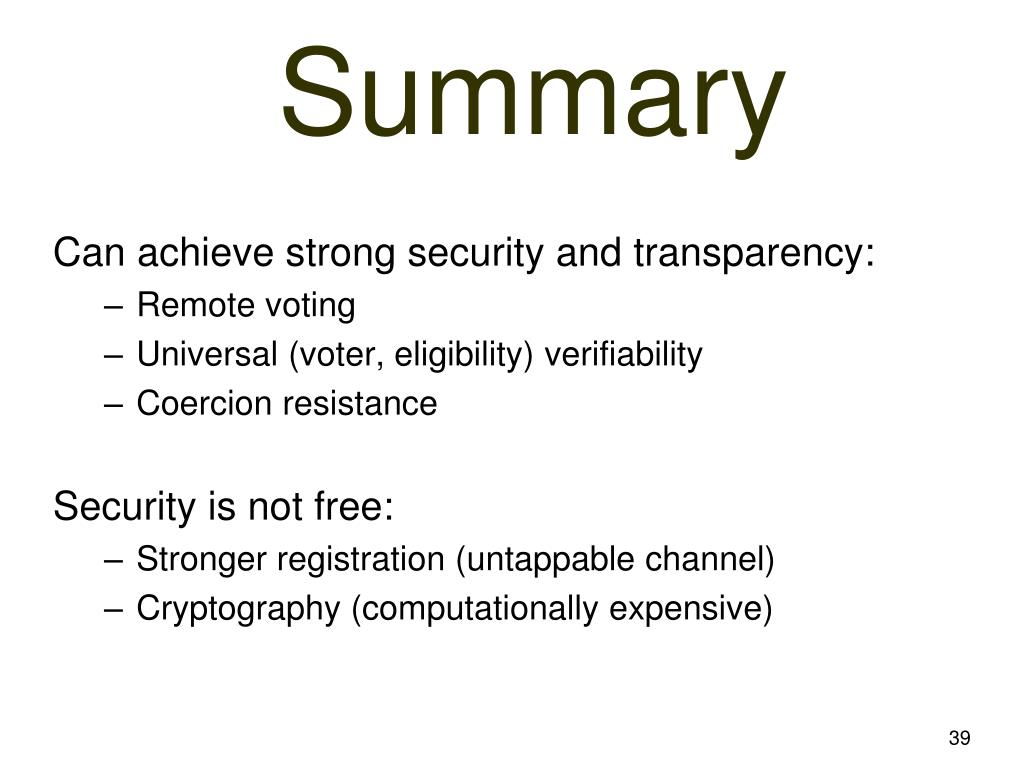 Summary

Can achieve strong security and transparency:
– Remote voting
– Universal (voter, eligibility) verifiability
– Coercion resistance

Security is not free:
– Stronger registration (untappable channel)
– Cryptography (computationally expensive)

39